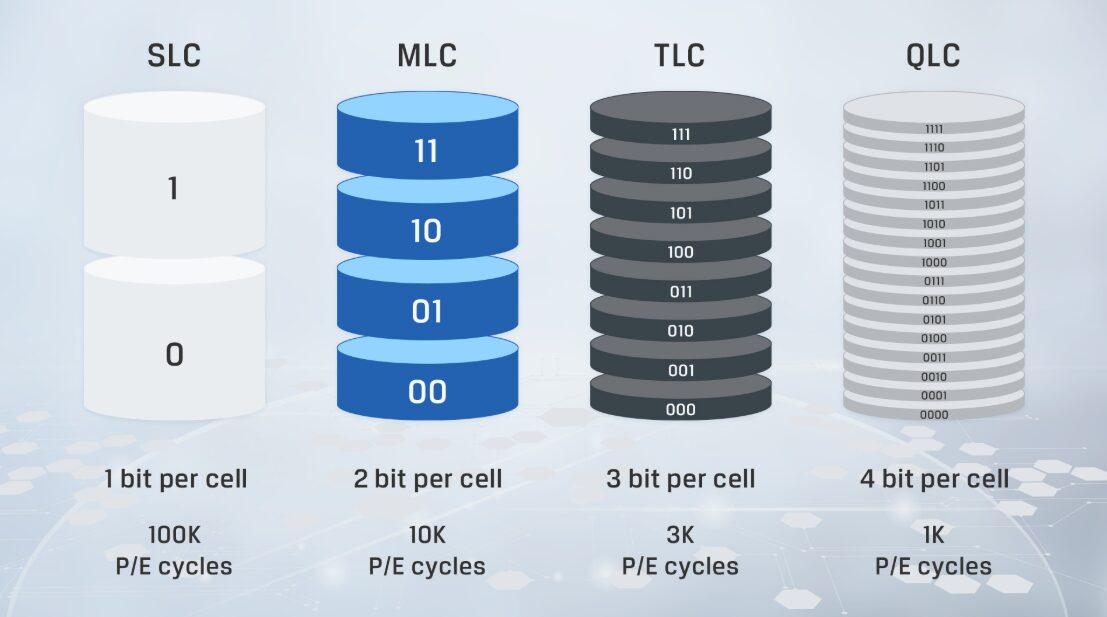 SLC

1

0

1 bit per cell

100K
P/E cycles

MLC

11

10

01

00

2 bit per cell

10K
P/E cycles

TLC

111

110

101

100

011

010

001

000

3 bit per cell

3K
P/E cycles

QLC

1111

1110

1101

1100

1011

1010

1001

1000

0111

0110

0101

0100

0011

0010

0001

0000

4 bit per cell

1K
P/E cycles